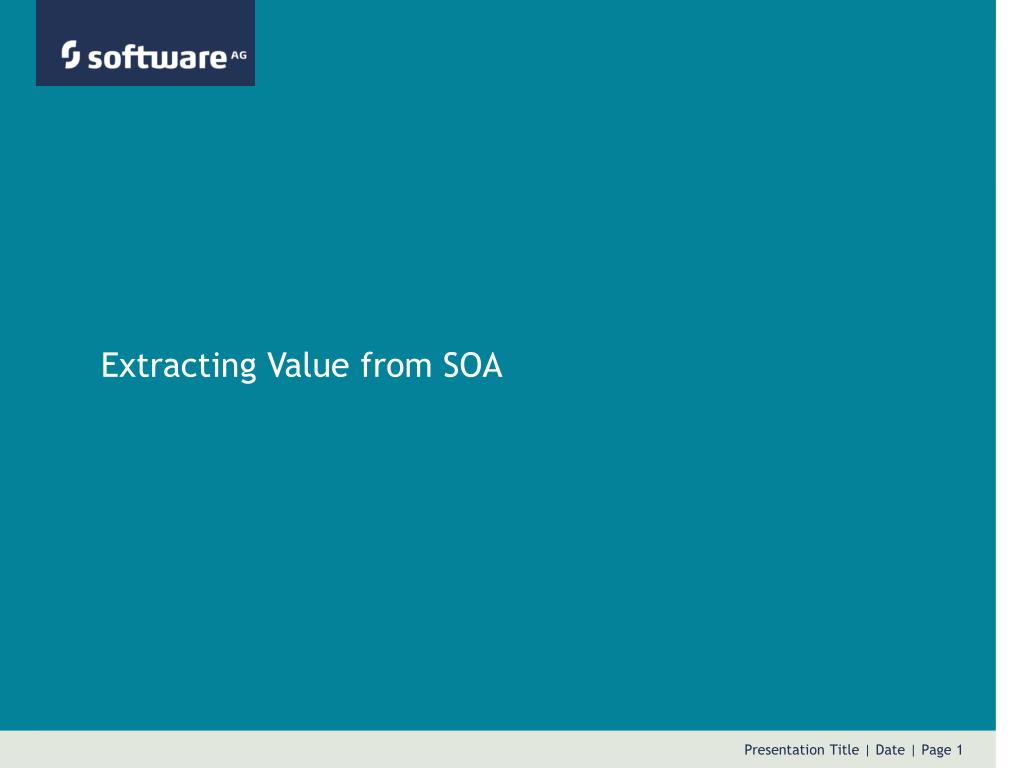 software AG

Extracting Value from SOA

Presentation Title | Date | Page 1